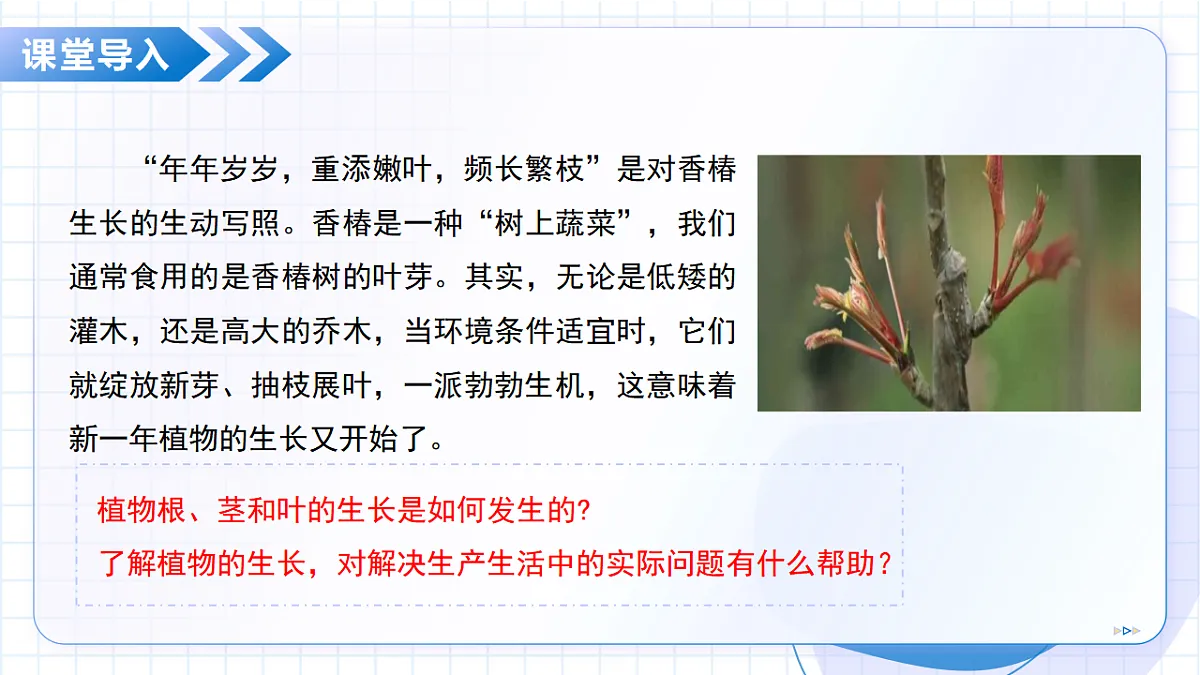 课堂导入

“年年岁岁，重添嫩叶，频长繁枝”是对香椿生长的生动写照。香椿是一种“树上蔬菜”，我们通常食用的是香椿树的叶芽。其实，无论是低矮的灌木，还是高大的乔木，当环境条件适宜时，它们就绽放新芽、抽枝展叶，一派勃勃生机，这意味着新一年植物的生长又开始了。

植物根、茎和叶的生长是如何发生的?
了解植物的生长，对解决生产生活中的实际问题有什么帮助？